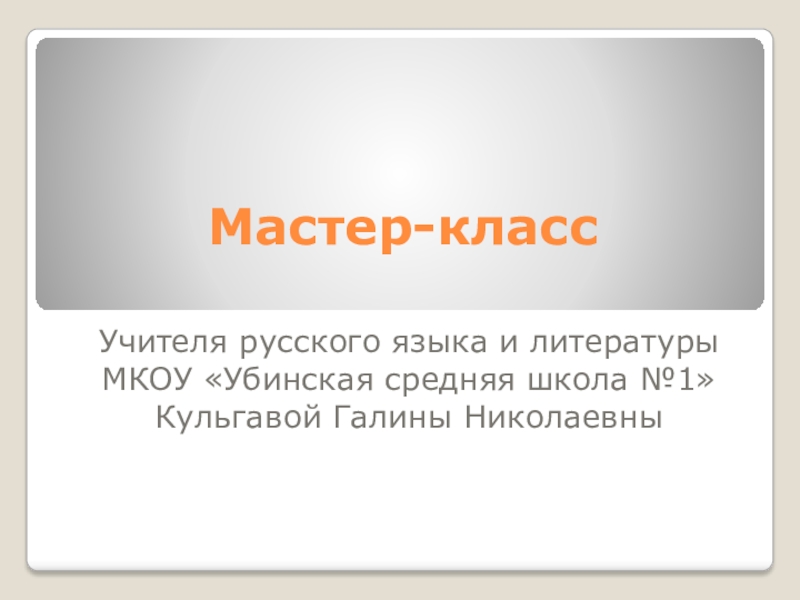 Мастер-класс

Учителя русского языка и литературы МКОУ «Убинская средняя школа №1» Кульгавой Галины Николаевны